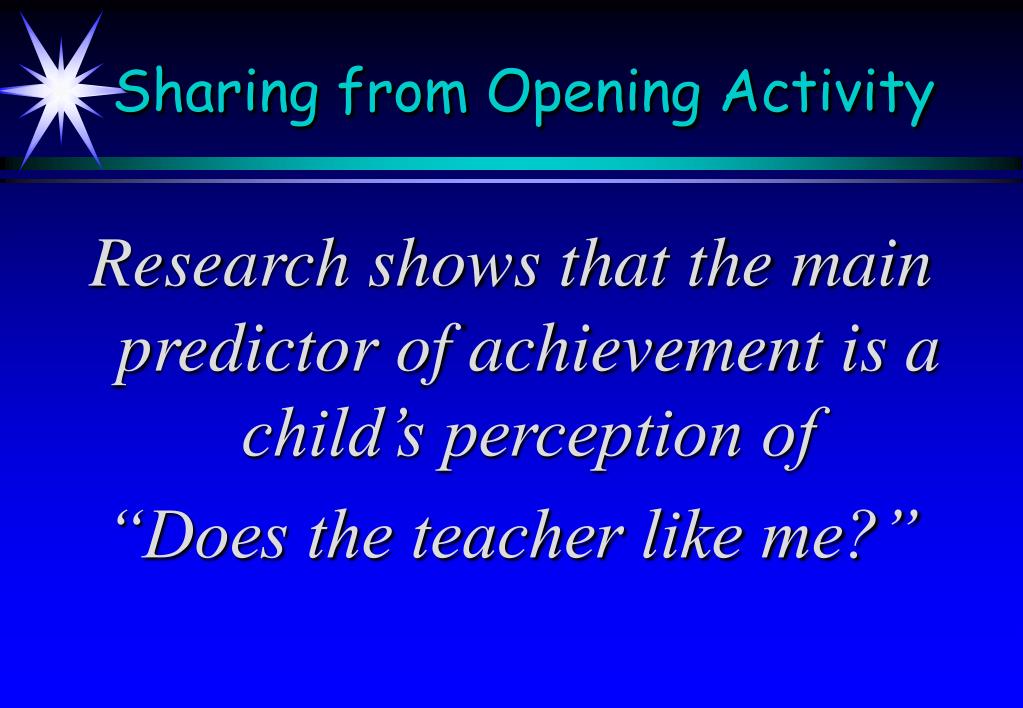 Sharing from Opening Activity

Research shows that the main predictor of achievement is a child’s perception of

“Does the teacher like me?”